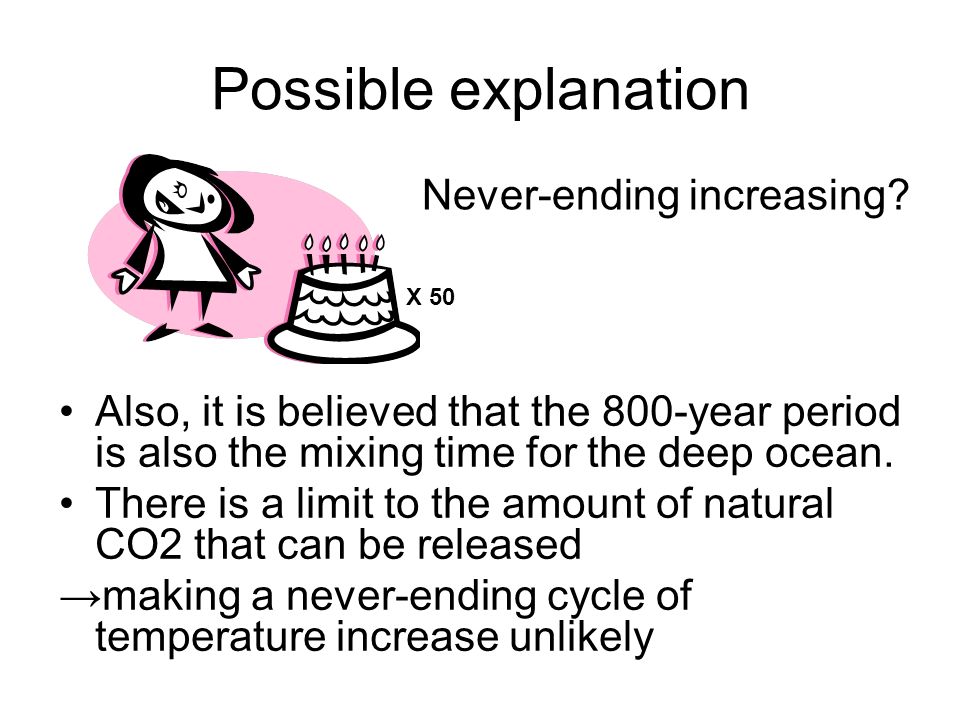 Possible explanation

Never-ending increasing?

X 50

• Also, it is believed that the 800-year period is also the mixing time for the deep ocean.
• There is a limit to the amount of natural CO2 that can be released
→making a never-ending cycle of temperature increase unlikely